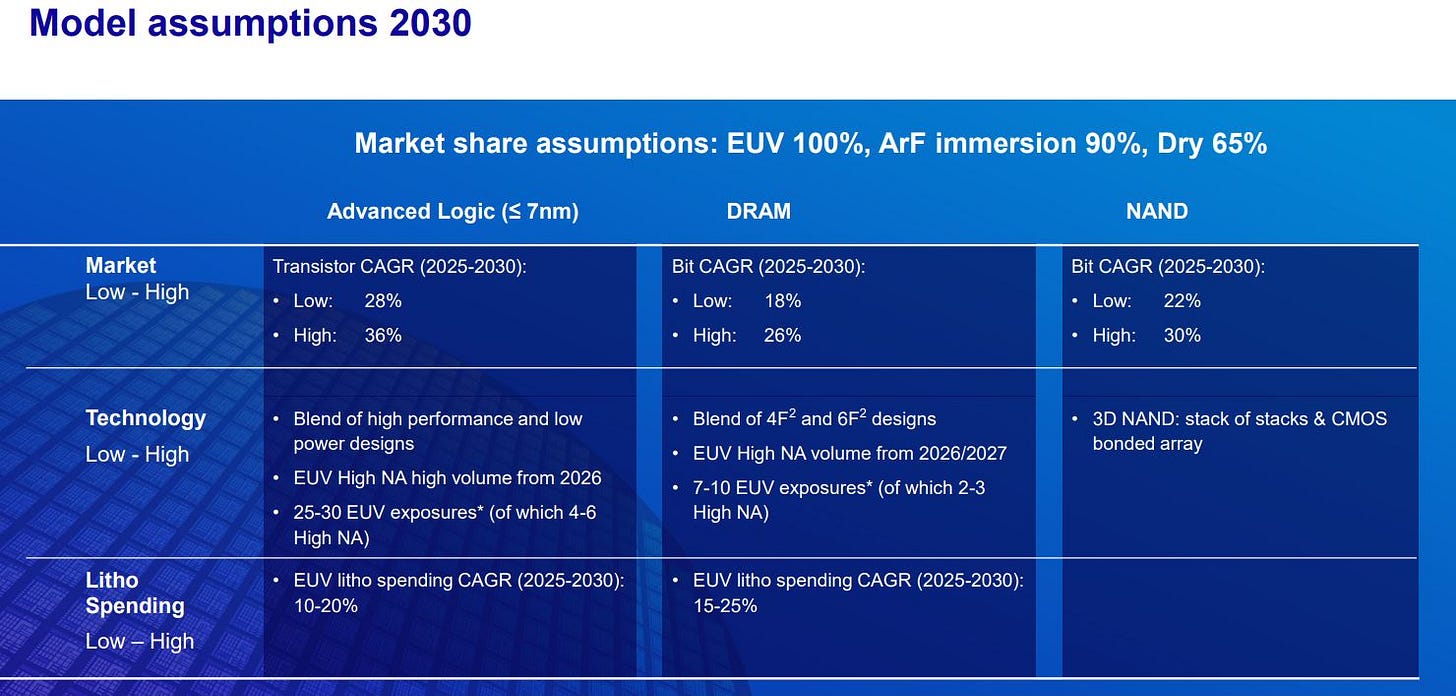 Model assumptions 2030

Market share assumptions: EUV 100%, ArF immersion 90%, Dry 65%

| | Advanced Logic (≤ 7nm) | DRAM | NAND |
|---|---|---|---|
| **Market** Low - High | Transistor CAGR (2025-2030): • Low: 28% • High: 36% | Bit CAGR (2025-2030): • Low: 18% • High: 26% | Bit CAGR (2025-2030): • Low: 22% • High: 30% |
| **Technology** Low - High | • Blend of high performance and low power designs • EUV High NA high volume from 2026 • 25-30 EUV exposures* (of which 4-6 High NA) | • Blend of $4F^2$ and $6F^2$ designs • EUV High NA volume from 2026/2027 • 7-10 EUV exposures* (of which 2-3 High NA) | • 3D NAND: stack of stacks & CMOS bonded array |
| **Litho Spending** Low – High | • EUV litho spending CAGR (2025-2030): 10-20% | • EUV litho spending CAGR (2025-2030): 15-25% | |